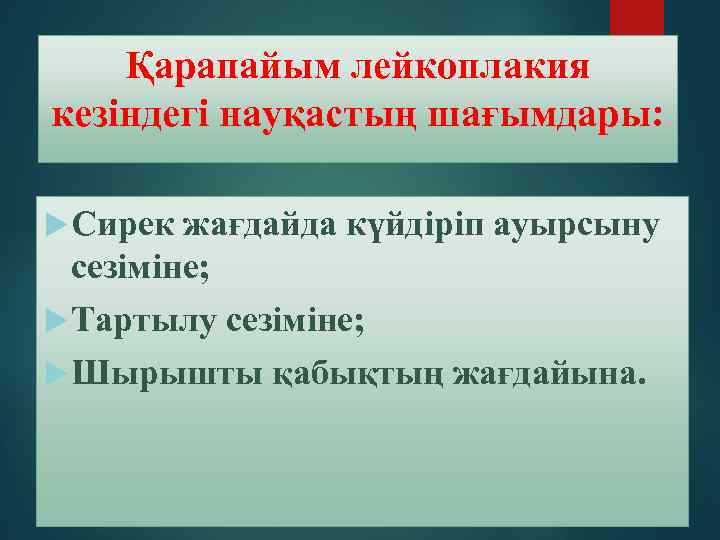 Қарапайым лейкоплакия кезіндегі науқастың шағымдары:

Сирек жағдайда күйдіріп ауырсыну сезіміне;

Тартылу сезіміне;

Шырышты қабықтың жағдайына.